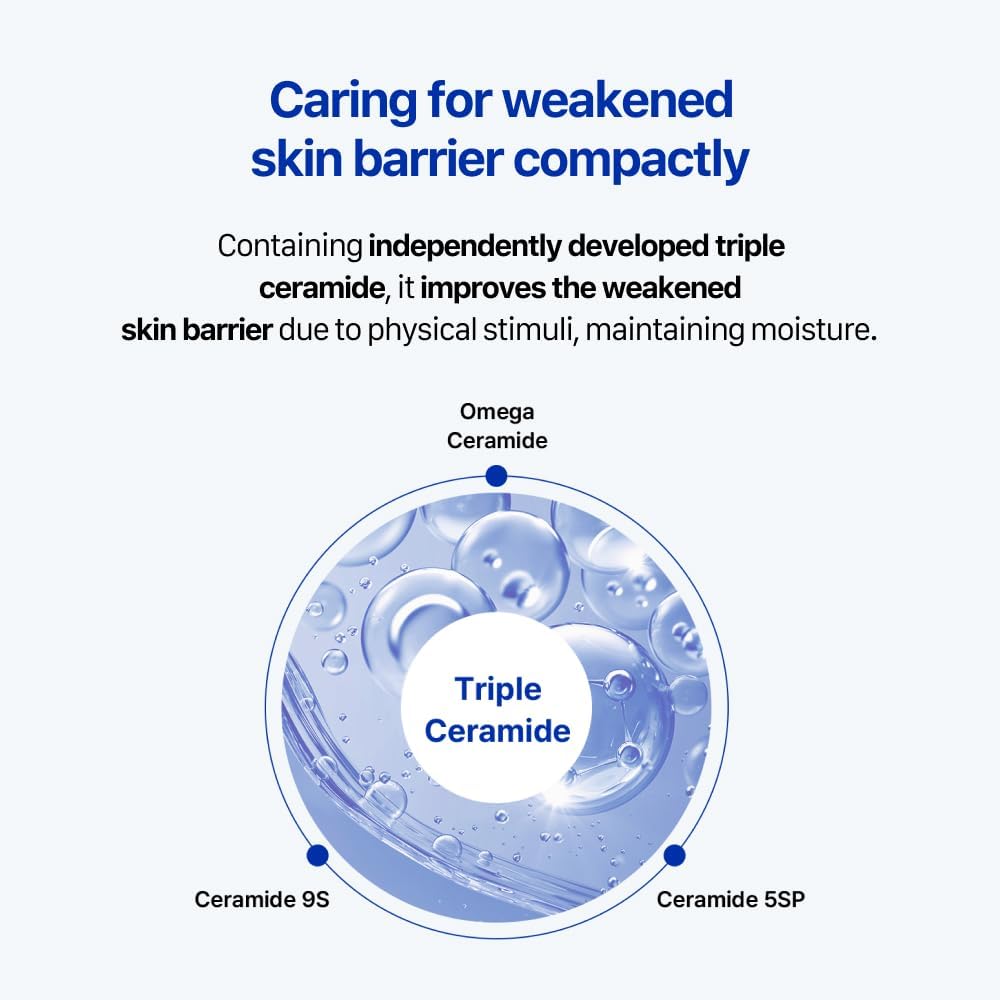 Caring for weakened skin barrier compactly

Containing independently developed triple ceramide, it improves the weakened skin barrier due to physical stimuli, maintaining moisture.

Omega Ceramide

Triple Ceramide

Ceramide 9S

Ceramide 5SP